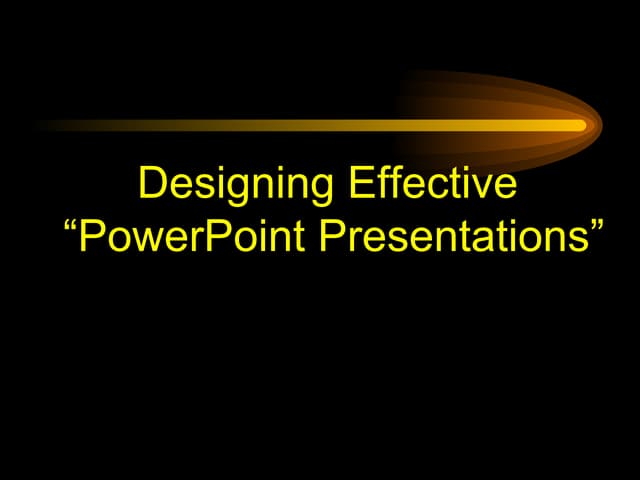 Designing Effective
“PowerPoint Presentations”